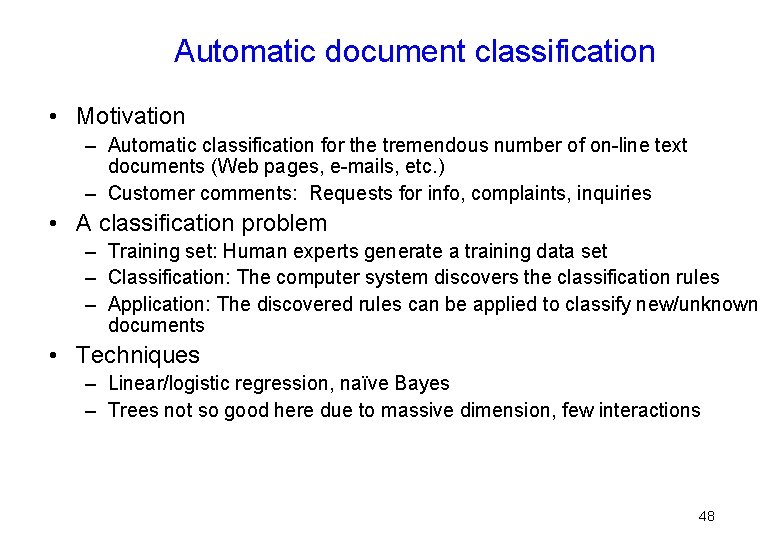 Automatic document classification

• Motivation
– Automatic classification for the tremendous number of on-line text documents (Web pages, e-mails, etc.)
– Customer comments: Requests for info, complaints, inquiries

• A classification problem
– Training set: Human experts generate a training data set
– Classification: The computer system discovers the classification rules
– Application: The discovered rules can be applied to classify new/unknown documents

• Techniques
– Linear/logistic regression, naïve Bayes
– Trees not so good here due to massive dimension, few interactions

48